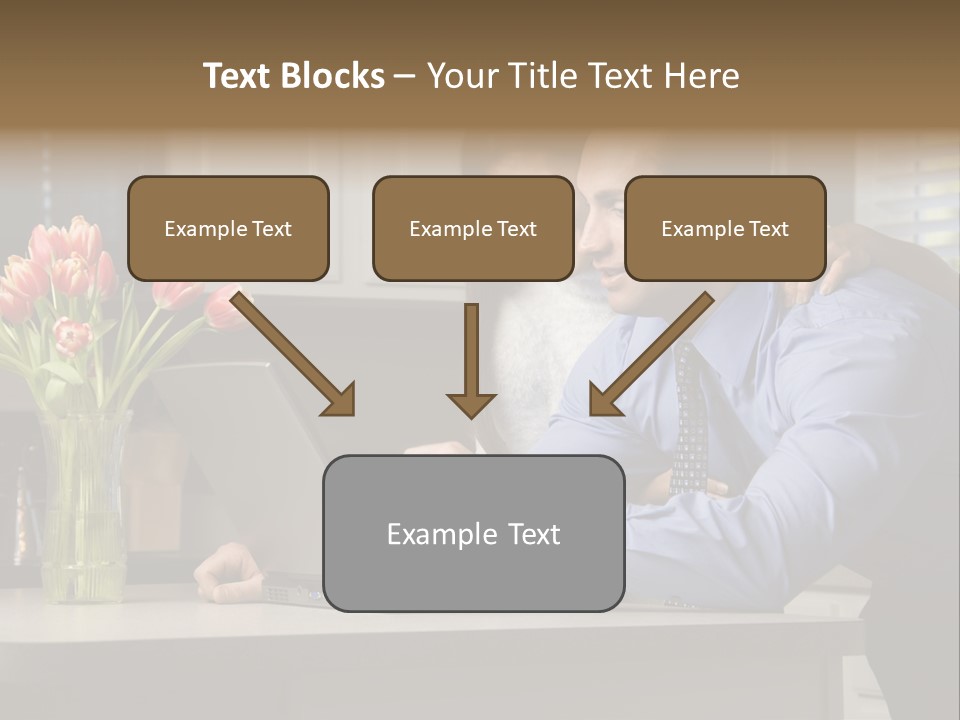 Text Blocks – Your Title Text Here

Example Text

Example Text

Example Text

Example Text